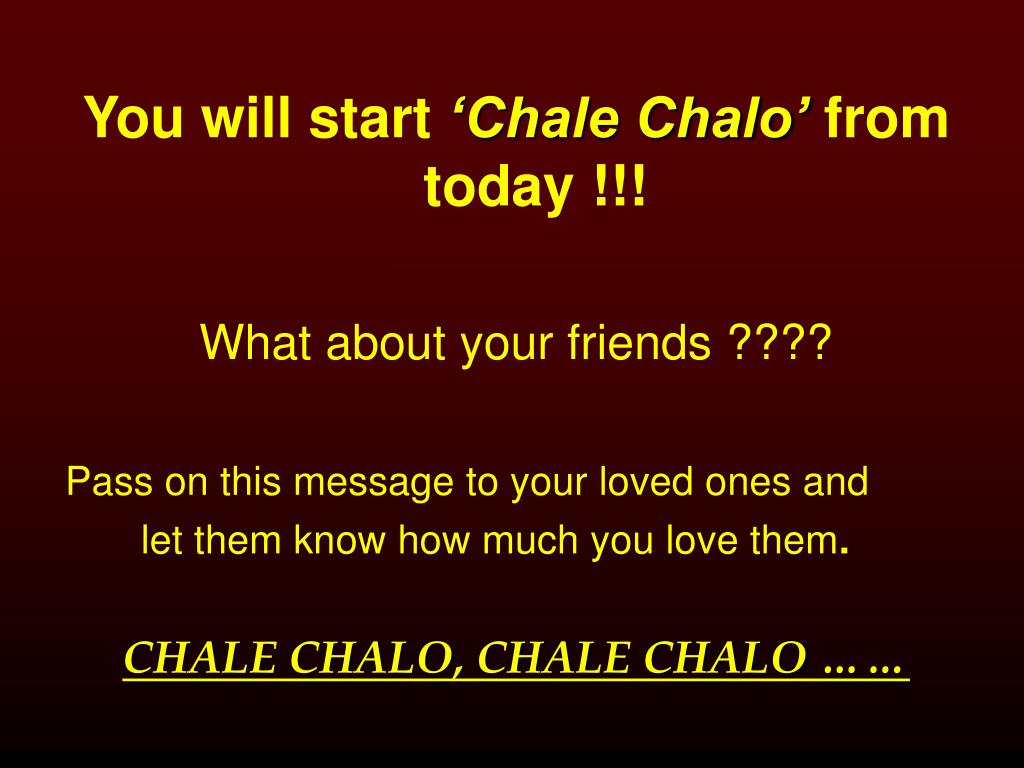 You will start ‘Chale Chalo’ from today !!!

What about your friends ????

Pass on this message to your loved ones and let them know how much you love them.

CHALE CHALO, CHALE CHALO … …